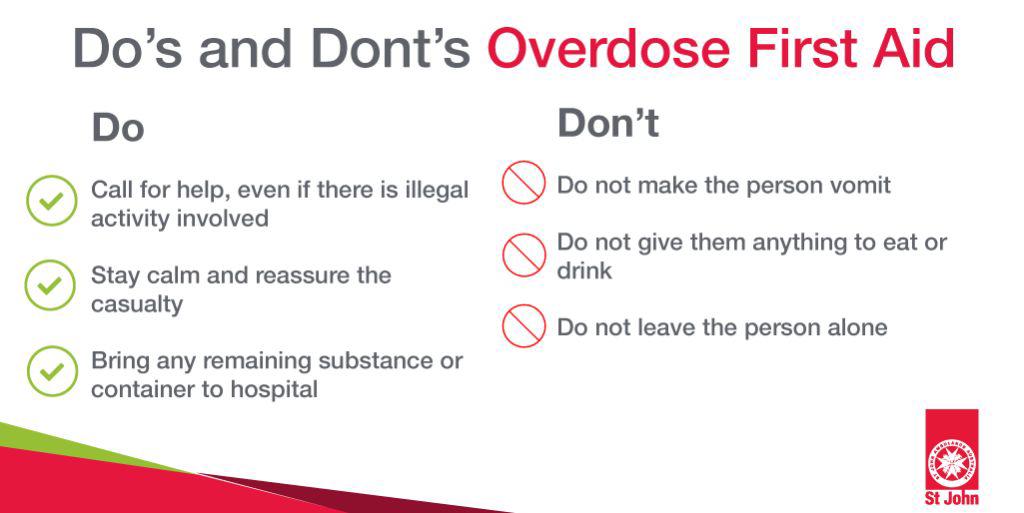 Do's and Dont's Overdose First Aid

Do

Call for help, even if there is illegal activity involved

Stay calm and reassure the casualty

Bring any remaining substance or container to hospital

Don't

Do not make the person vomit

Do not give them anything to eat or drink

Do not leave the person alone

St John